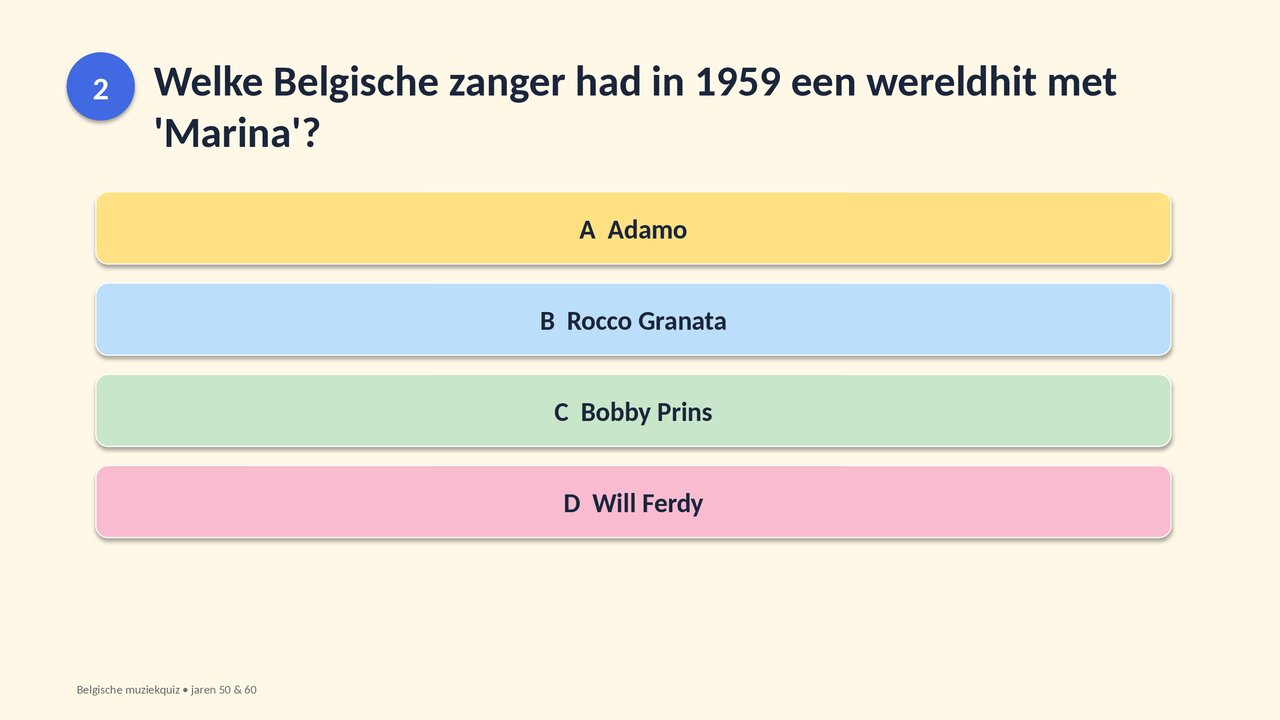 2

Welke Belgische zanger had in 1959 een wereldhit met 'Marina'?

A Adamo

B Rocco Granata

C Bobby Prins

D Will Ferdy

Belgische muziekquiz • jaren 50 & 60